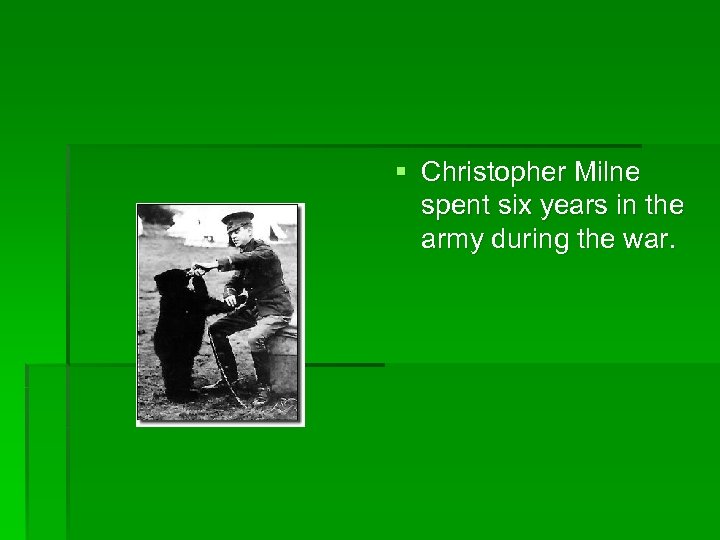 Christopher Milne spent six years in the army during the war.